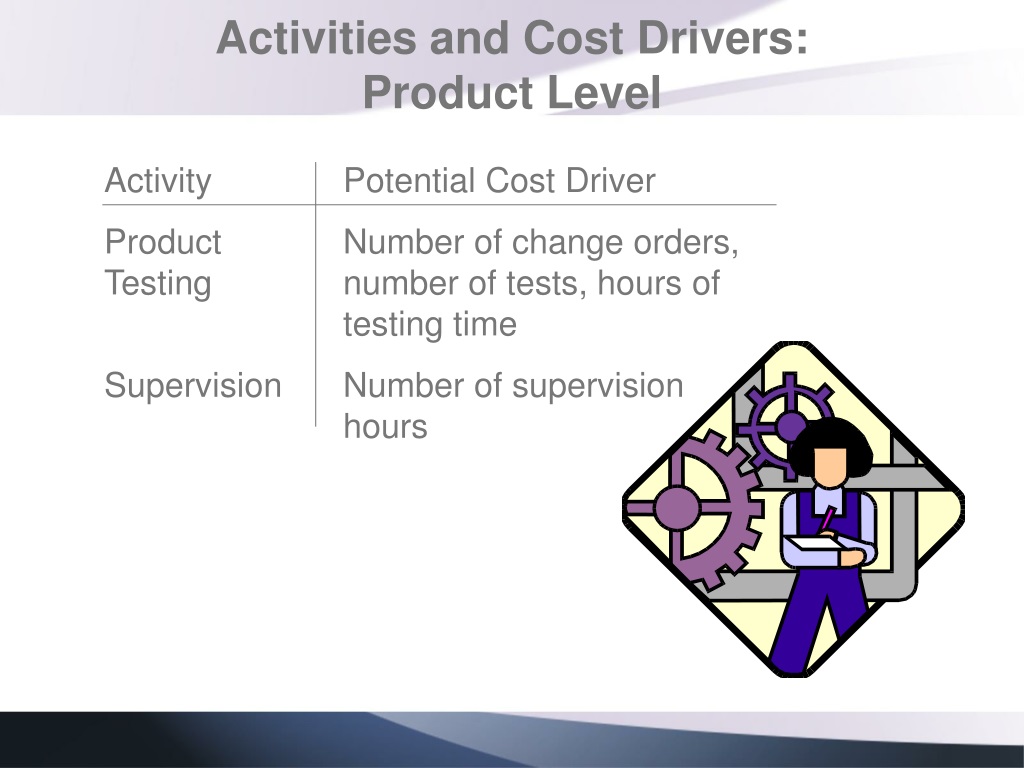 Activities and Cost Drivers:
Product Level

| Activity | Potential Cost Driver |
|---|---|
| Product Testing | Number of change orders, number of tests, hours of testing time |
| Supervision | Number of supervision hours |